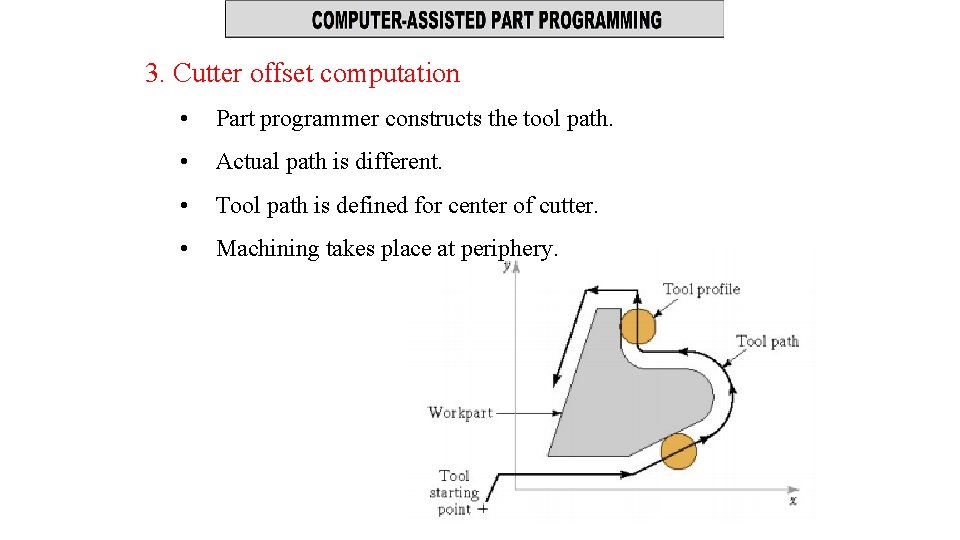 COMPUTER-ASSISTED PART PROGRAMMING

3. Cutter offset computation

• Part programmer constructs the tool path.

• Actual path is different.

• Tool path is defined for center of cutter.

• Machining takes place at periphery.

y

Tool profile

Tool path

Workpart

Tool starting point +

x